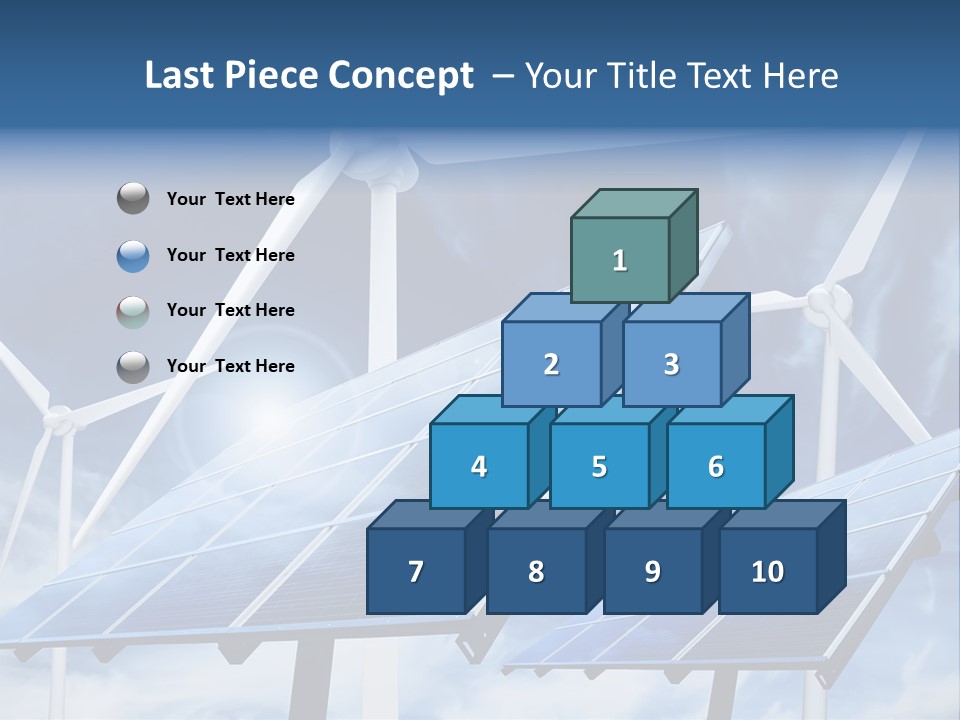 Last Piece Concept – Your Title Text Here

Your Text Here

Your Text Here

Your Text Here

Your Text Here

1

2 3

4 5 6

7 8 9 10